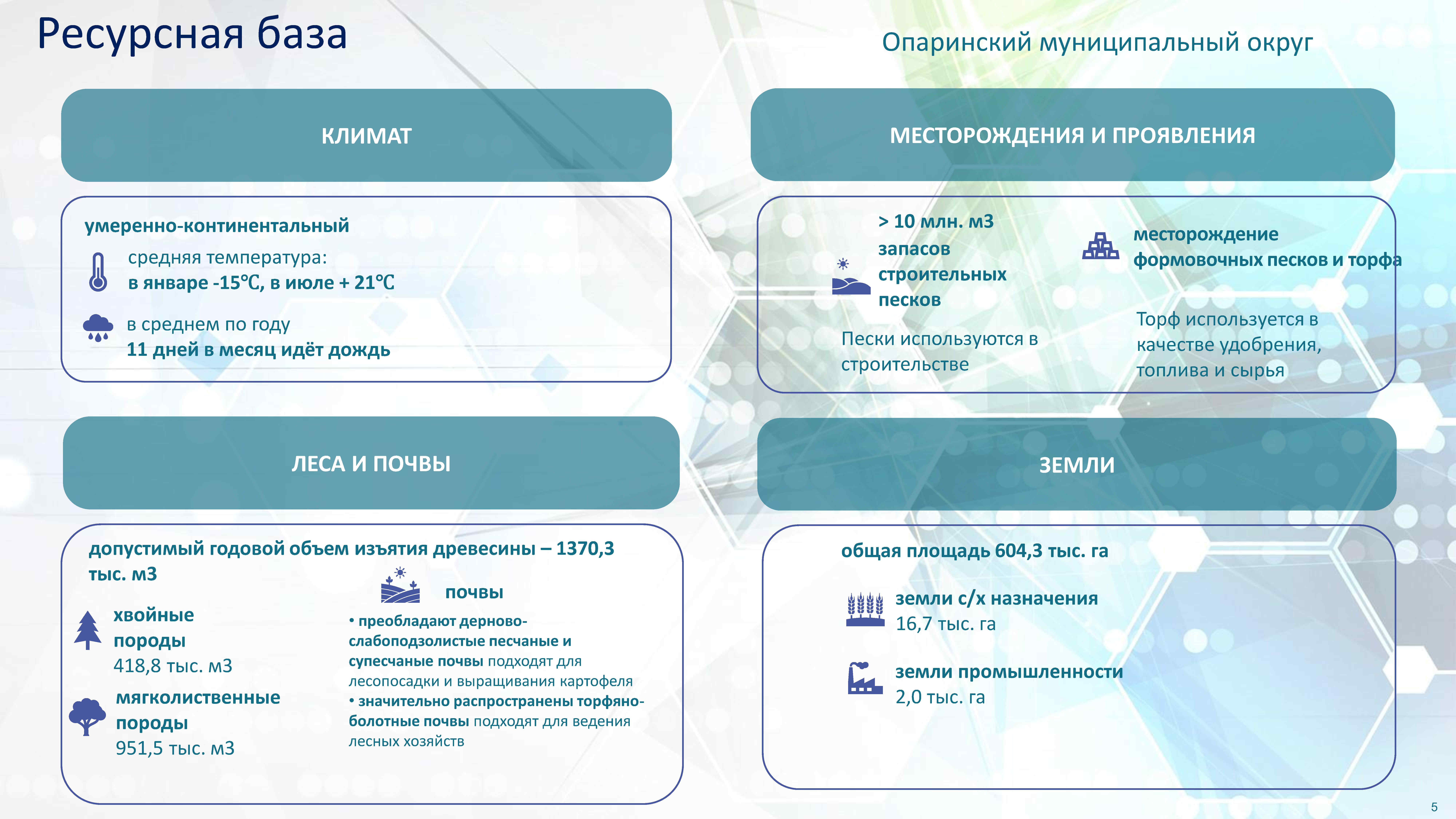 Ресурсная база

Опаринский муниципальный округ

КЛИМАТ

умеренно-континентальный

средняя температура:
в январе -15℃, в июле + 21℃

в среднем по году
11 дней в месяц идёт дождь

МЕСТОРОЖДЕНИЯ И ПРОЯВЛЕНИЯ

> 10 млн. м3 запасов строительных песков

Пески используются в строительстве

месторождение формовочных песков и торфа

Торф используется в качестве удобрения, топлива и сырья

ЛЕСА И ПОЧВЫ

допустимый годовой объем изъятия древесины – 1370,3 тыс. м3

хвойные породы
418,8 тыс. м3

мягколиственные породы
951,5 тыс. м3

почвы

• преобладают дерново-слабоподзолистые песчаные и супесчаные почвы подходят для лесопосадки и выращивания картофеля
• значительно распространены торфяно-болотные почвы подходят для ведения лесных хозяйств

ЗЕМЛИ

общая площадь 604,3 тыс. га

земли с/х назначения
16,7 тыс. га

земли промышленности
2,0 тыс. га

5